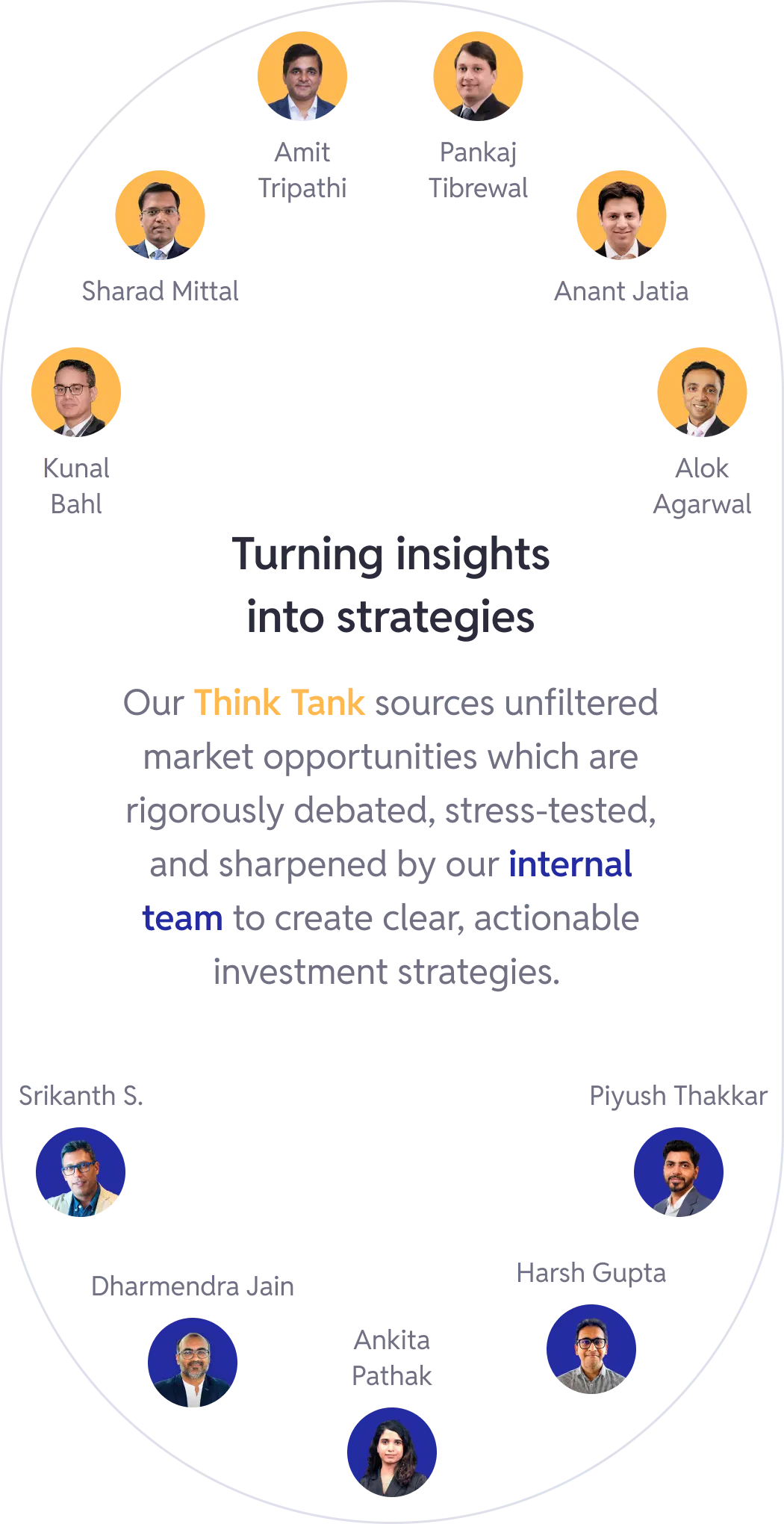 Amit Tripathi

Pankaj Tibrewal

Sharad Mittal

Anant Jatia

Kunal Bahl

Alok Agarwal

Turning insights into strategies

Our Think Tank sources unfiltered market opportunities which are rigorously debated, stress-tested, and sharpened by our internal team to create clear, actionable investment strategies.

Srikanth S.

Piyush Thakkar

Dharmendra Jain

Harsh Gupta

Ankita Pathak